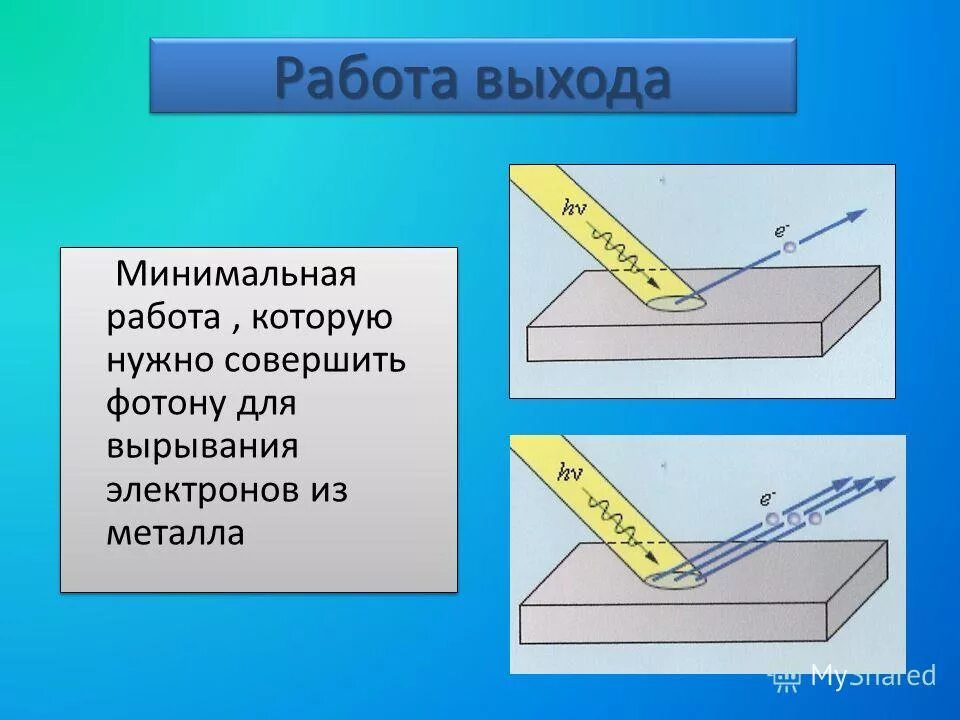 Работа выхода

Минимальная работа , которую нужно совершить фотону для вырывания электронов из металла

$h\nu$

$e^-$

$h\nu$

$e^-$

MyShared